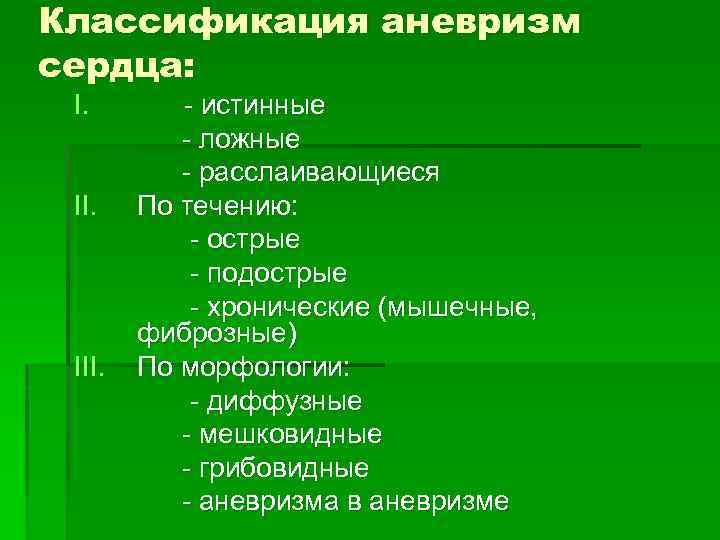 Классификация аневризм сердца:

I. - истинные
- ложные
- расслаивающиеся

II. По течению:
- острые
- подострые
- хронические (мышечные, фиброзные)

III. По морфологии:
- диффузные
- мешковидные
- грибовидные
- аневризма в аневризме